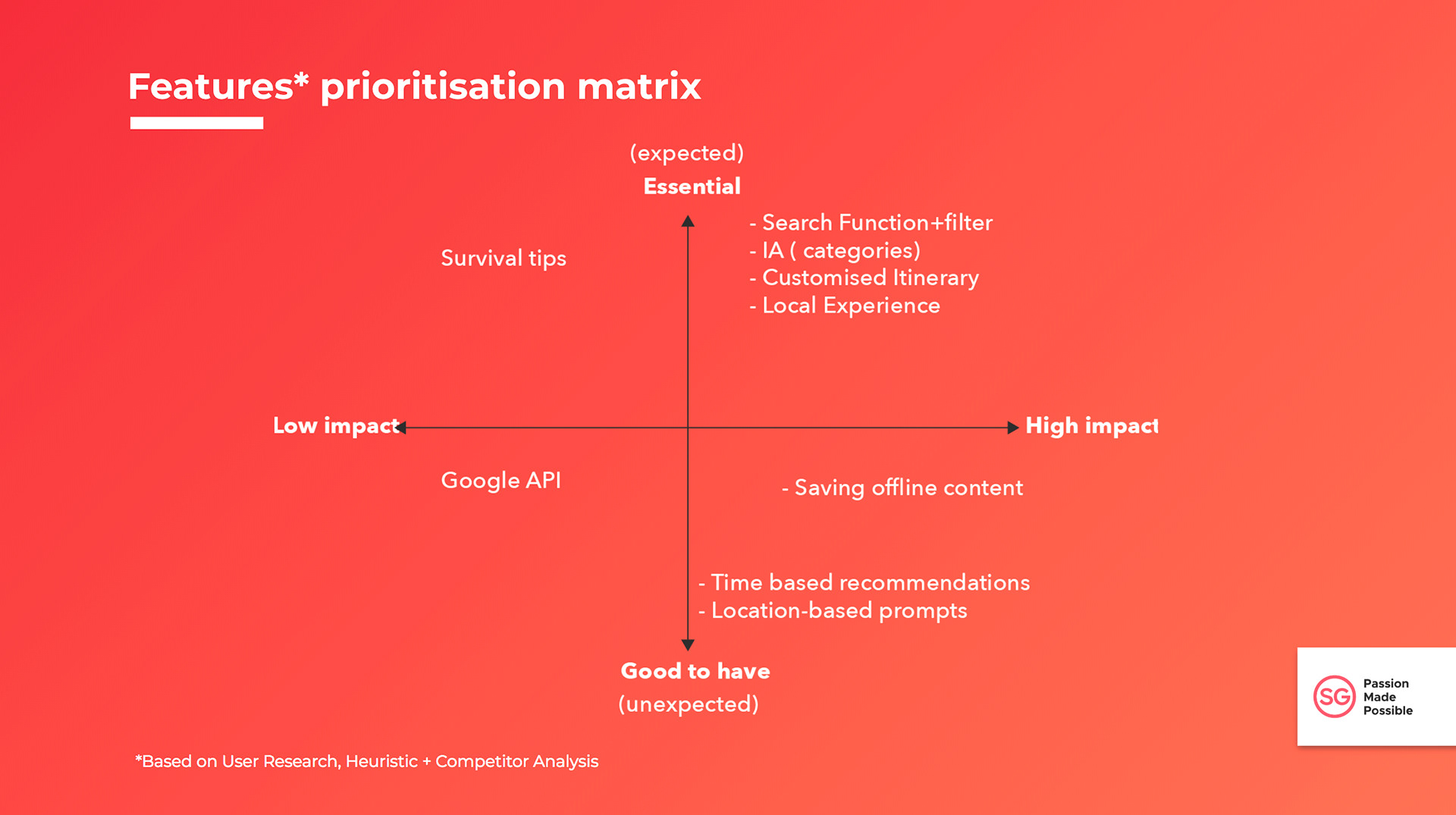 Features* prioritisation matrix

(expected)
Essential

Survival tips

- Search Function+filter
- IA ( categories)
- Customised Itinerary
- Local Experience

Low impact

High impact

Google API

- Saving offline content

- Time based recommendations
- Location-based prompts

Good to have
(unexpected)

*Based on User Research, Heuristic + Competitor Analysis

SG Passion Made Possible